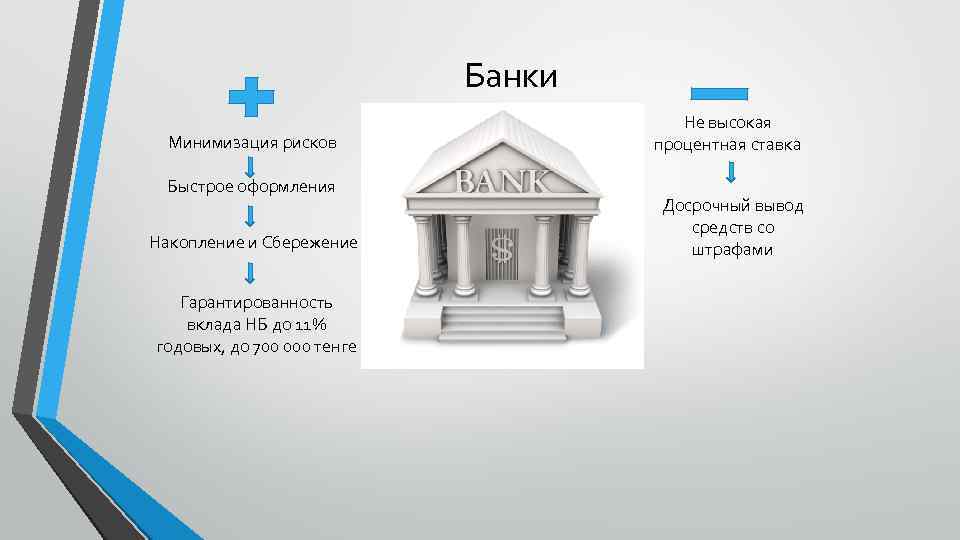 Банки

Минимизация рисков

Быстрое оформления

Накопление и Сбережение

Гарантированность вклада НБ до 11% годовых, до 700 000 тенге

BANK

$

Не высокая процентная ставка

Досрочный вывод средств со штрафами